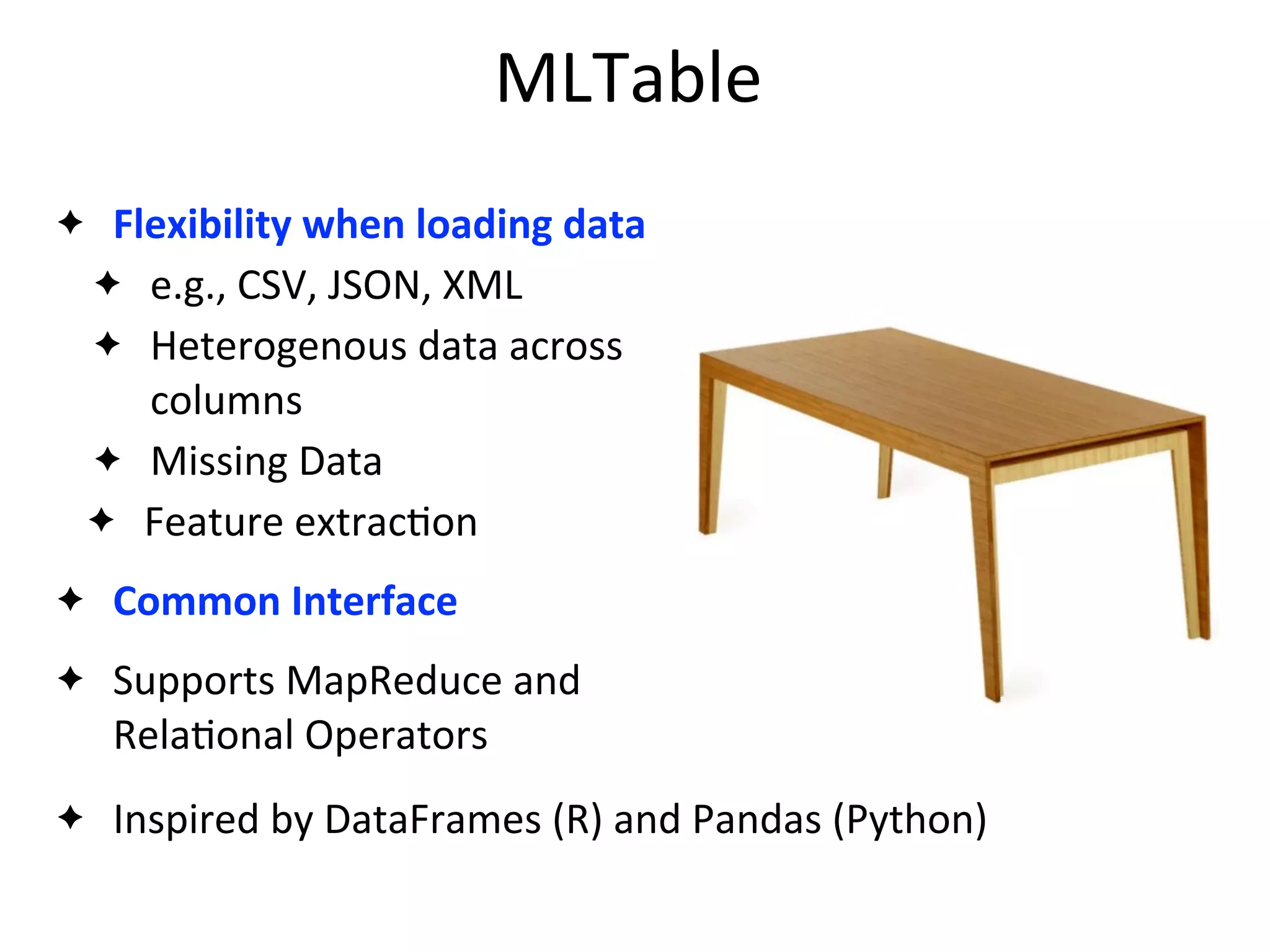 MLTable

✦ Flexibility when loading data

✦ e.g., CSV, JSON, XML

✦ Heterogenous data across columns

✦ Missing Data

✦ Feature extraction

✦ Common Interface

✦ Supports MapReduce and Relational Operators

✦ Inspired by DataFrames (R) and Pandas (Python)